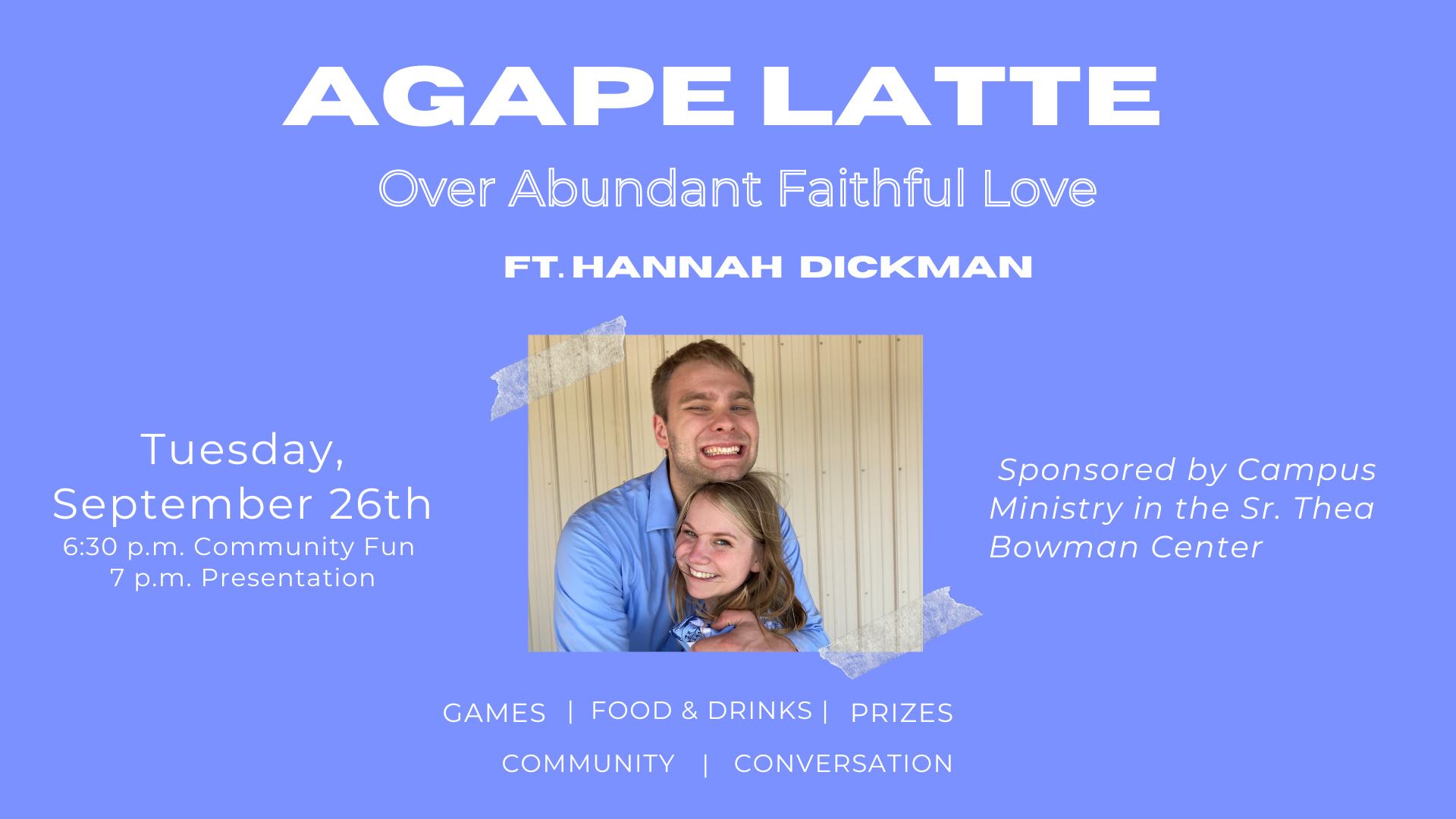 AGAPE LATTE

Over Abundant Faithful Love

FT. HANNAH DICKMAN

Tuesday, September 26th
6:30 p.m. Community Fun
7 p.m. Presentation

Sponsored by Campus Ministry in the Sr. Thea Bowman Center

GAMES | FOOD & DRINKS | PRIZES

COMMUNITY | CONVERSATION